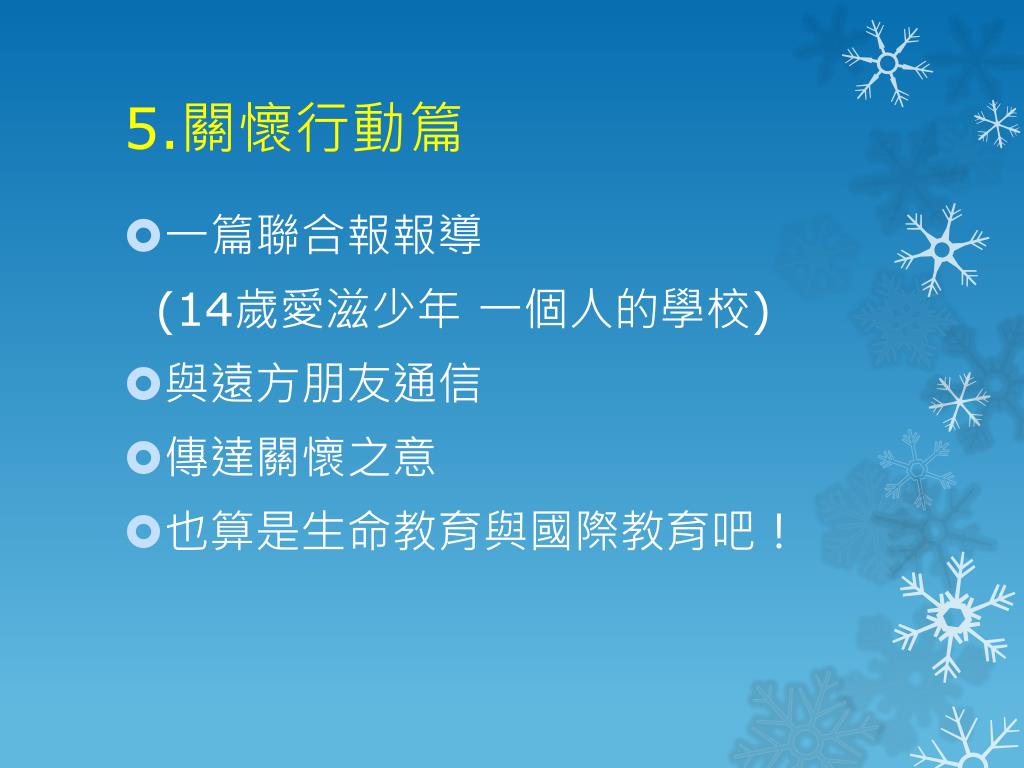 5.關懷行動篇

一篇聯合報報導
(14歲愛滋少年 一個人的學校)

與遠方朋友通信

傳達關懷之意

也算是生命教育與國際教育吧！